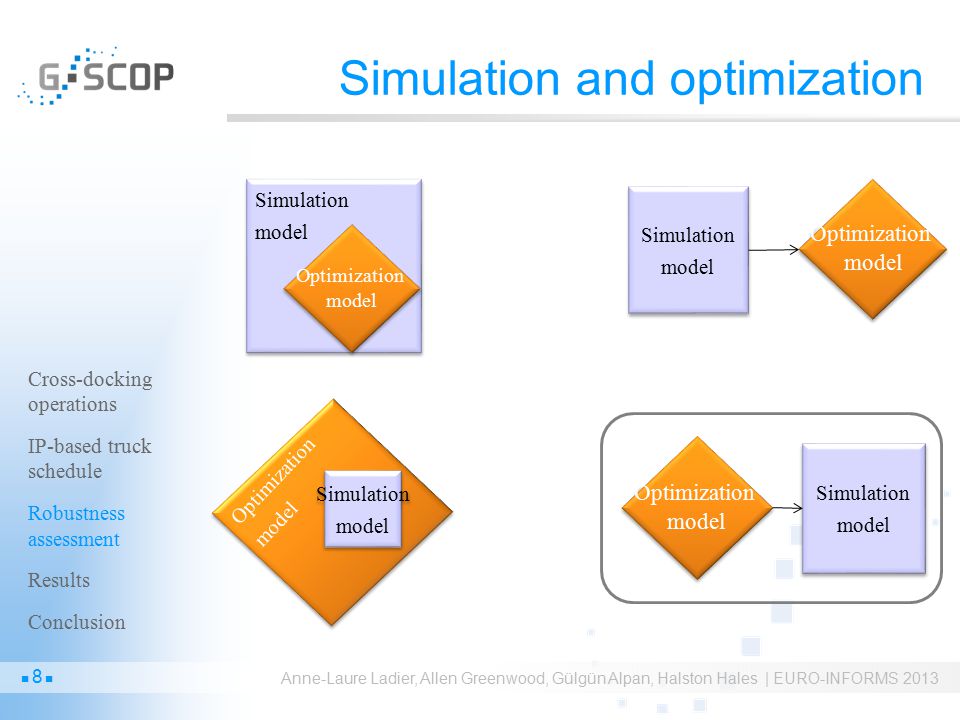 G-SCOP

Simulation and optimization

Simulation model

Optimization model

Simulation model

Optimization model

Optimization model

Simulation model

Optimization model

Simulation model

Cross-docking operations

IP-based truck schedule

Robustness assessment

Results

Conclusion

8

Anne-Laure Ladier, Allen Greenwood, Gülgün Alpan, Halston Hales | EURO-INFORMS 2013